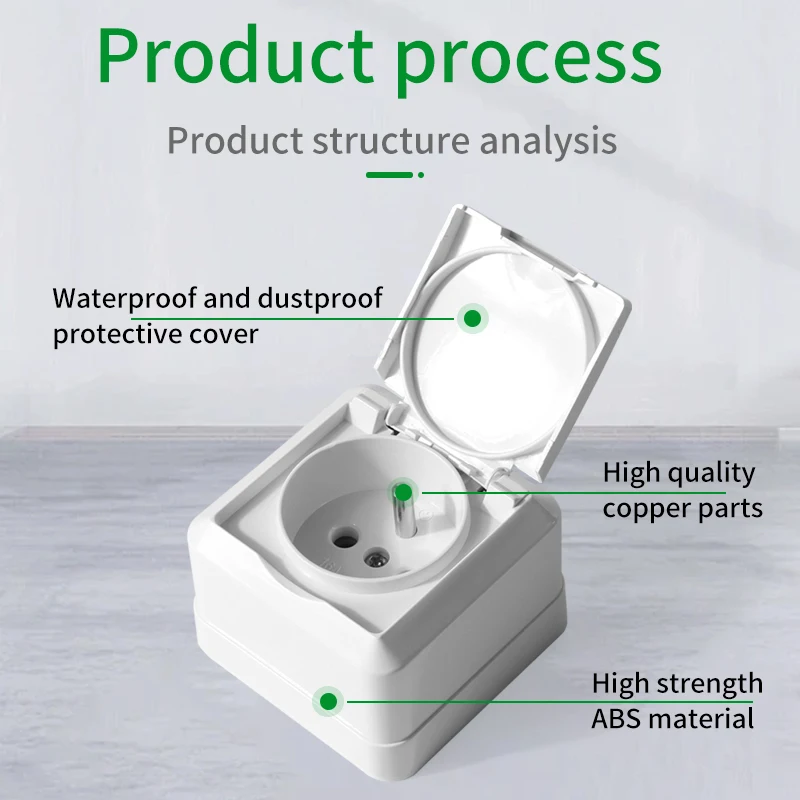 Product process

Product structure analysis

Waterproof and dustproof protective cover

High quality copper parts

High strength ABS material